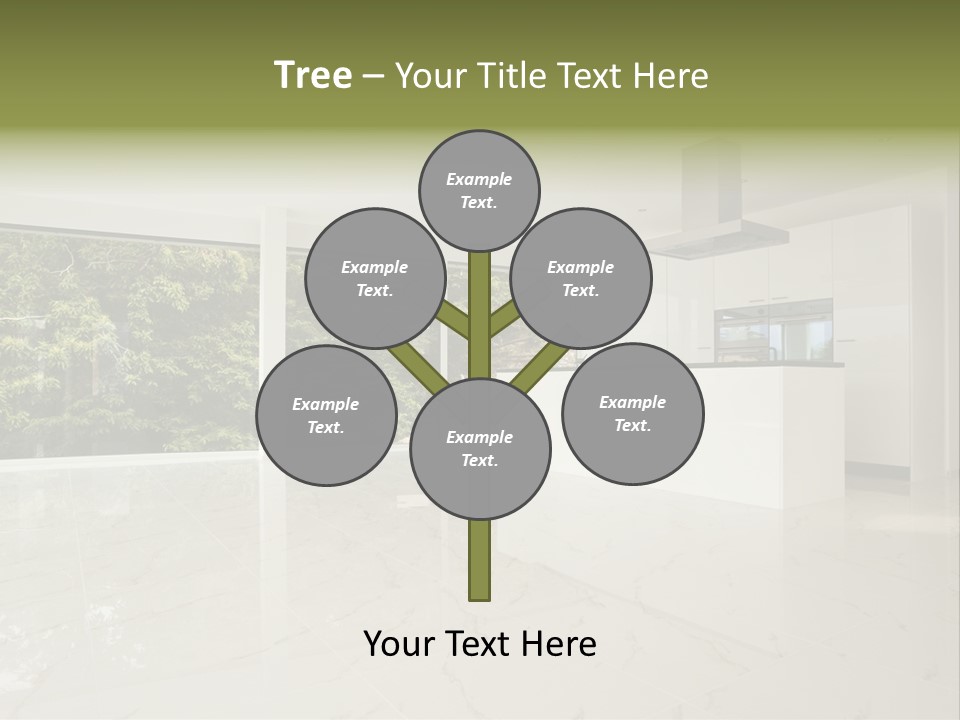 Tree – Your Title Text Here

Example Text.

Example Text.

Example Text.

Example Text.

Example Text.

Example Text.

Your Text Here